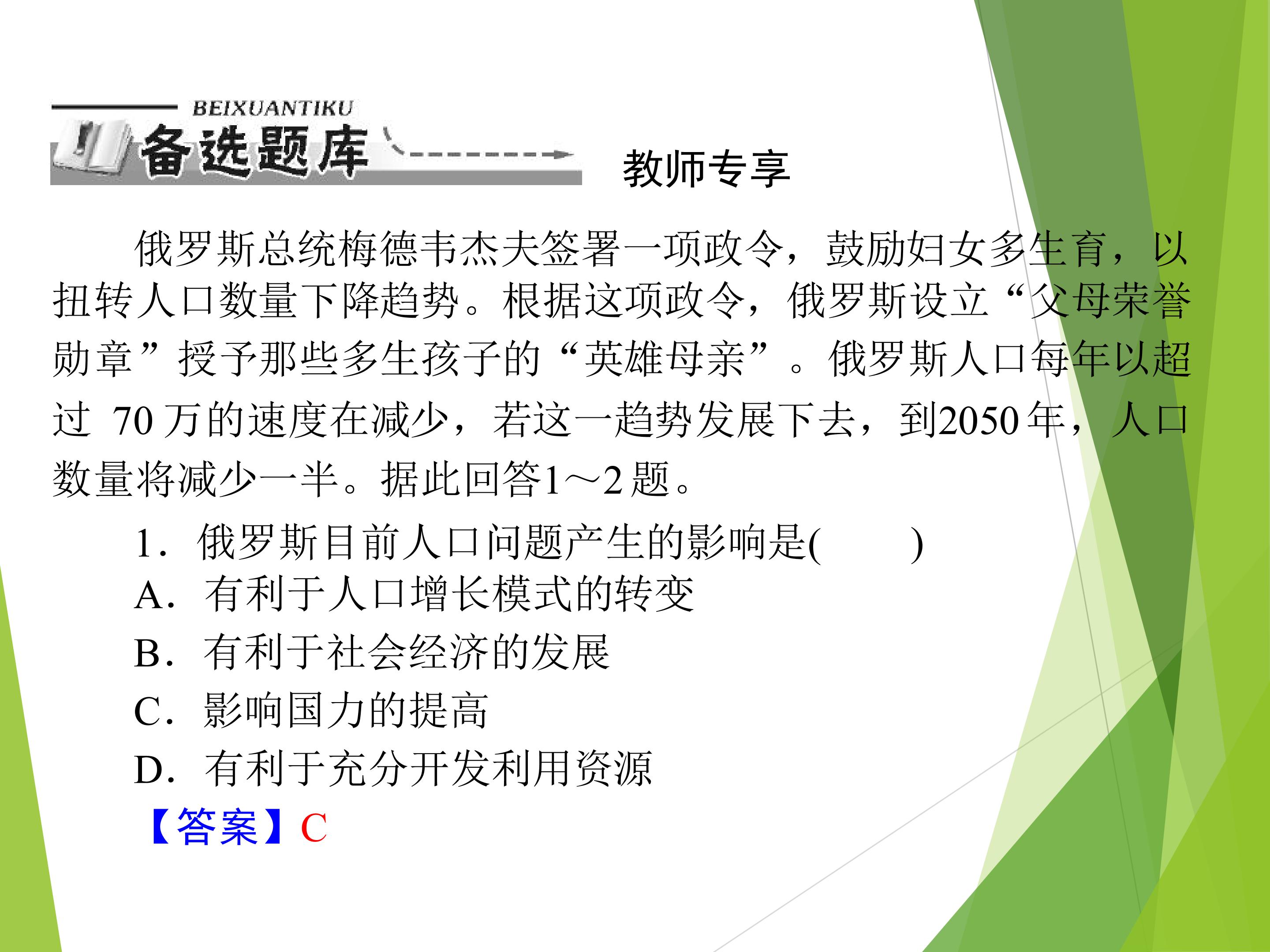 BEIXUANTIKU

备选题库

教师专享

俄罗斯总统梅德韦杰夫签署一项政令，鼓励妇女多生育，以扭转人口数量下降趋势。根据这项政令，俄罗斯设立“父母荣誉勋章”授予那些多生孩子的“英雄母亲”。俄罗斯人口每年以超过70万的速度在减少，若这一趋势发展下去，到2050年，人口数量将减少一半。据此回答1～2题。

1．俄罗斯目前人口问题产生的影响是(　　)

A．有利于人口增长模式的转变

B．有利于社会经济的发展

C．影响国力的提高

D．有利于充分开发利用资源

【答案】C